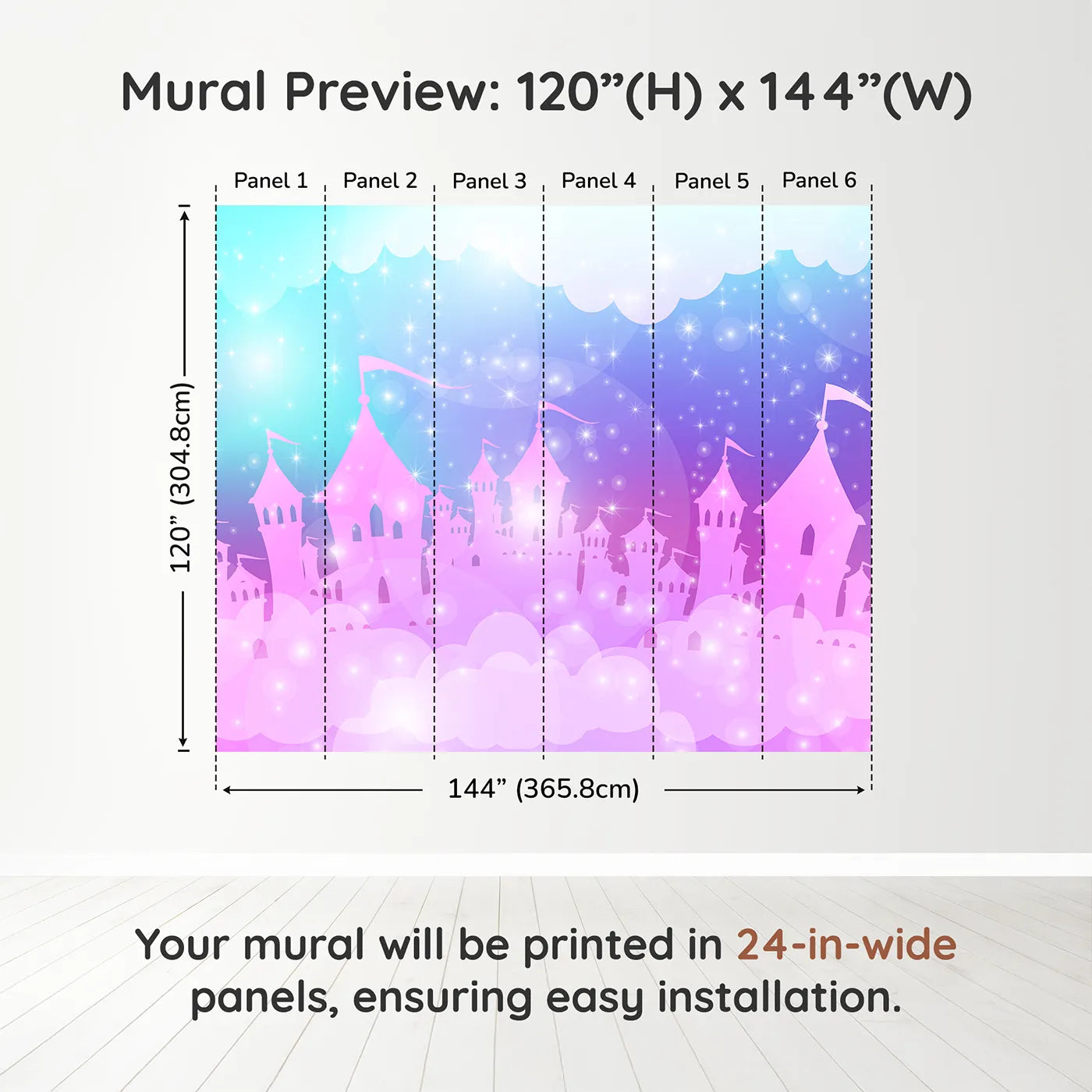 Mural Preview: 120”(H) x 144”(W)

Panel 1 Panel 2 Panel 3 Panel 4 Panel 5 Panel 6

120” (304.8cm)

144” (365.8cm)

Your mural will be printed in 24-in-wide panels, ensuring easy installation.